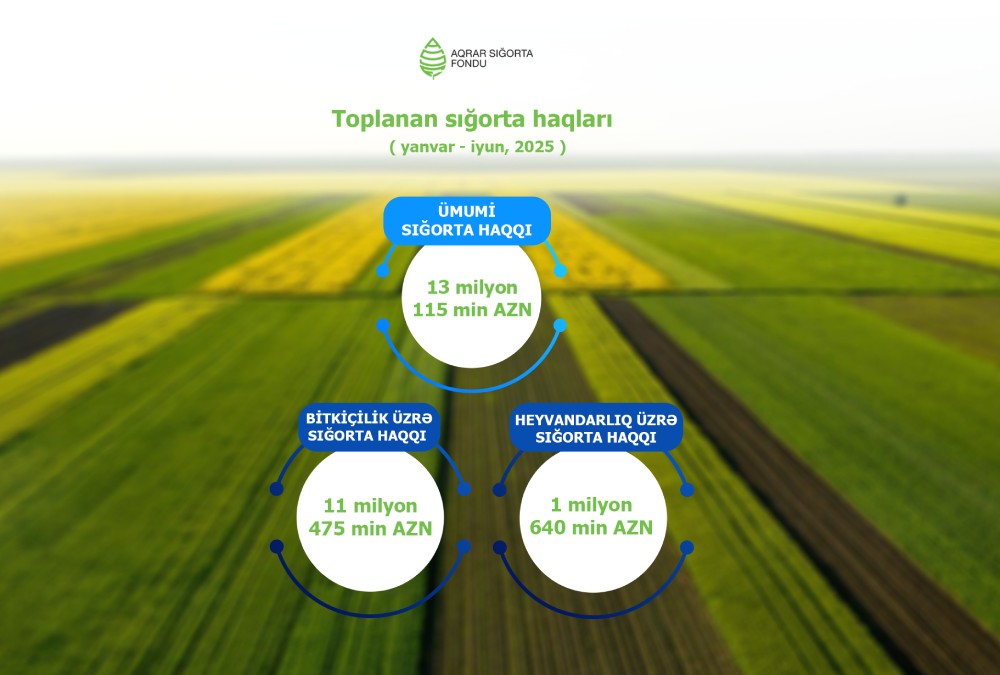 AQRAR SIĞORTA FONDU

Toplanan sığorta haqları
( yanvar - iyun, 2025 )

ÜMUMİ SIĞORTA HAQQI

13 milyon 115 min AZN

BİTKİÇİLİK ÜZRƏ SIĞORTA HAQQI

11 milyon 475 min AZN

HEYVANDARLIQ ÜZRƏ SIĞORTA HAQQI

1 milyon 640 min AZN